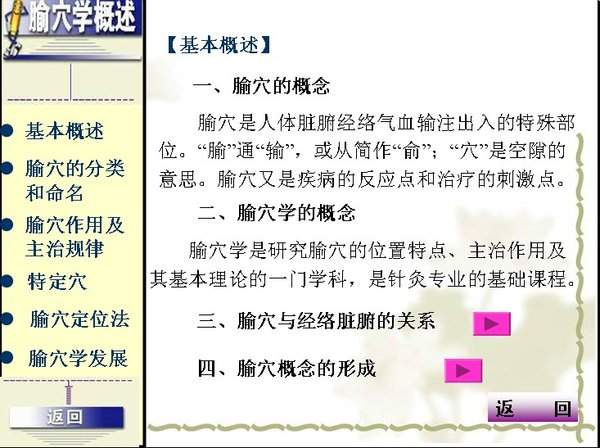 腧穴学概述

基本概述

腧穴的分类和命名

腧穴作用及主治规律

特定穴

腧穴定位法

腧穴学发展

返回

【基本概述】

一、腧穴的概念

腧穴是人体脏腑经络气血输注出入的特殊部位。“腧”通“输”，或从简作“俞”；“穴”是空隙的意思。腧穴又是疾病的反应点和治疗的刺激点。

二、腧穴学的概念

腧穴学是研究腧穴的位置特点、主治作用及其基本理论的一门学科，是针灸专业的基础课程。

三、腧穴与经络脏腑的关系

四、腧穴概念的形成

返 回